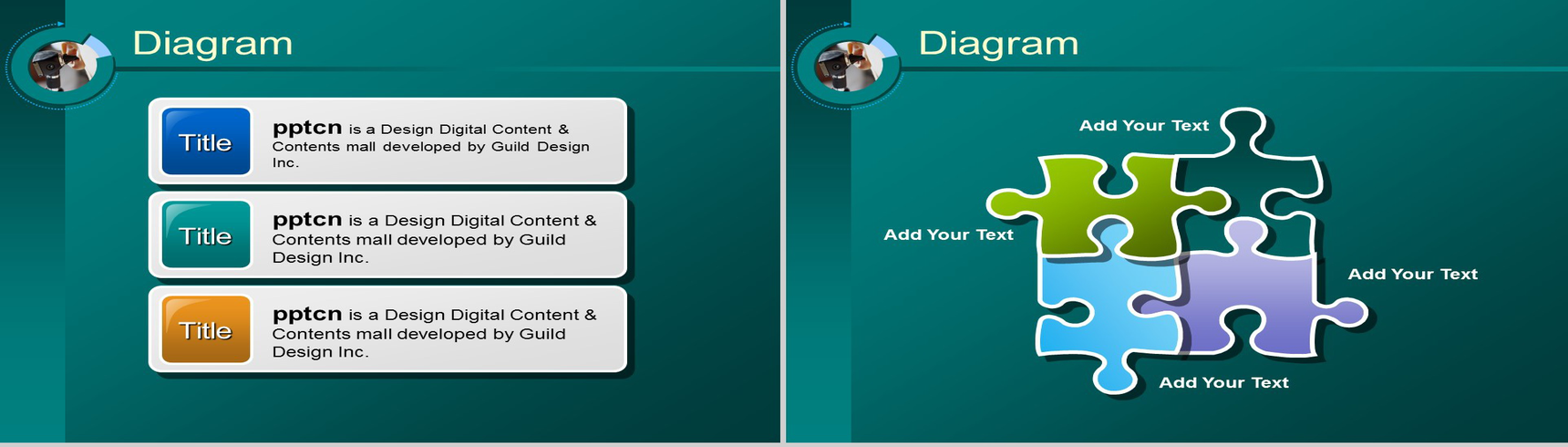 Diagram

Title

pptcn is a Design Digital Content & Contents mall developed by Guild Design Inc.

Title

pptcn is a Design Digital Content & Contents mall developed by Guild Design Inc.

Title

pptcn is a Design Digital Content & Contents mall developed by Guild Design Inc.

Diagram

Add Your Text

Add Your Text

Add Your Text

Add Your Text